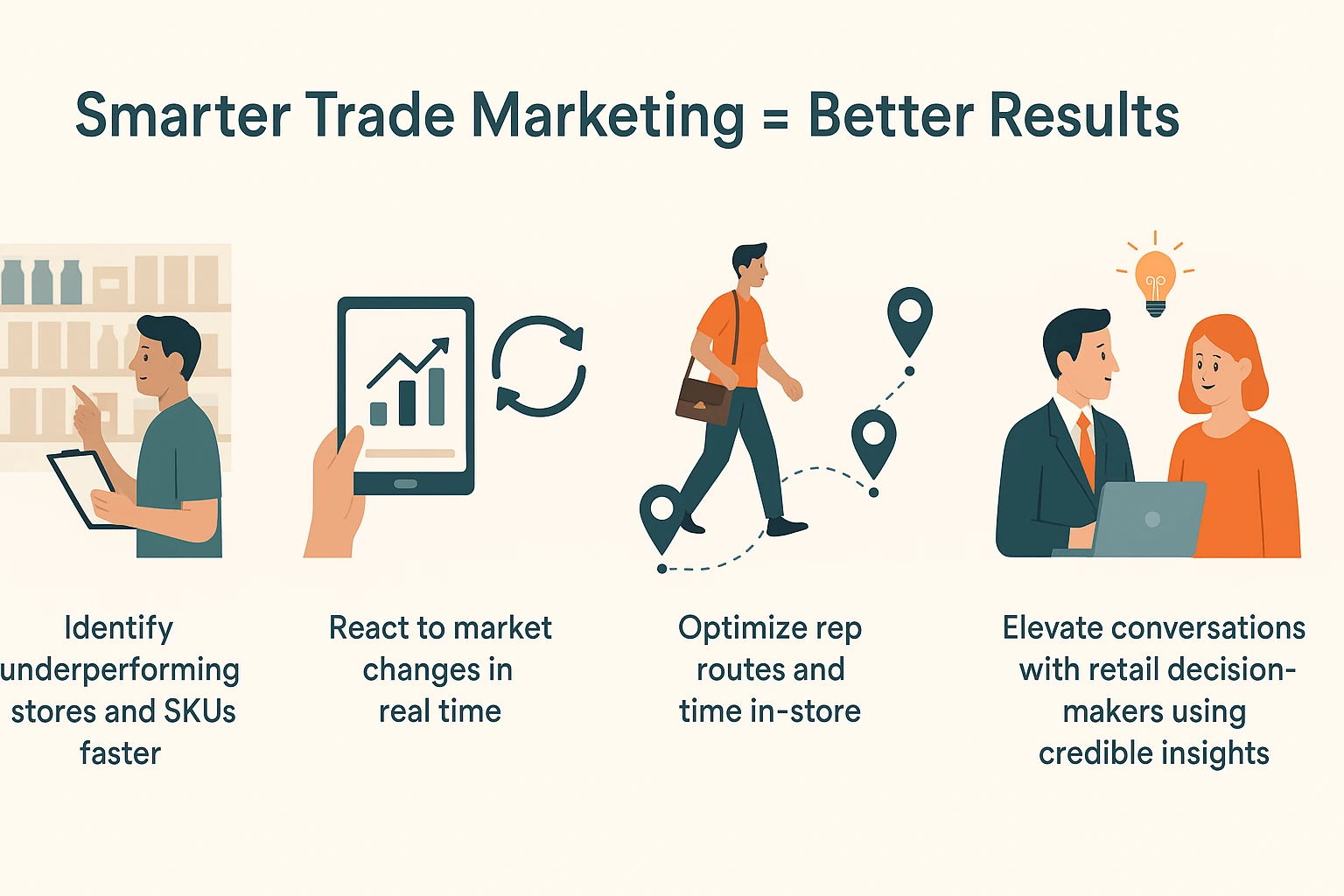 Smarter Trade Marketing = Better Results

Identify underperforming stores and SKUs faster

React to market changes in real time

Optimize rep routes and time in-store

Elevate conversations with retail decision-makers using credible insights